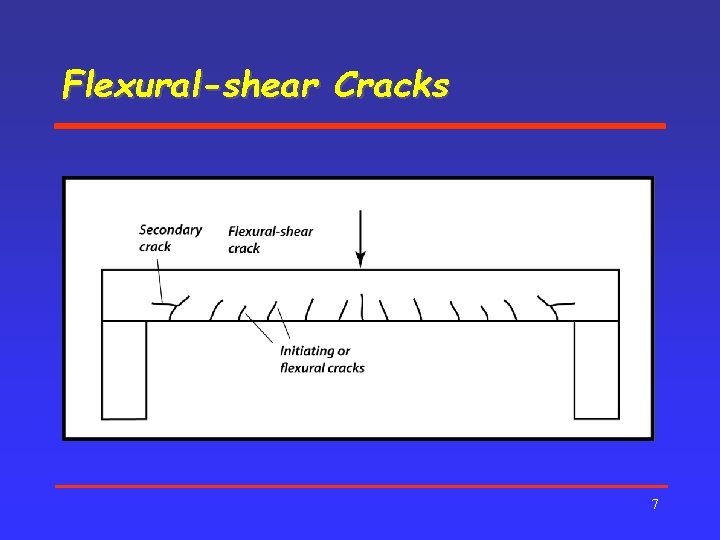 Flexural-shear Cracks

Secondary crack

Flexural-shear crack

Initiating or flexural cracks

7